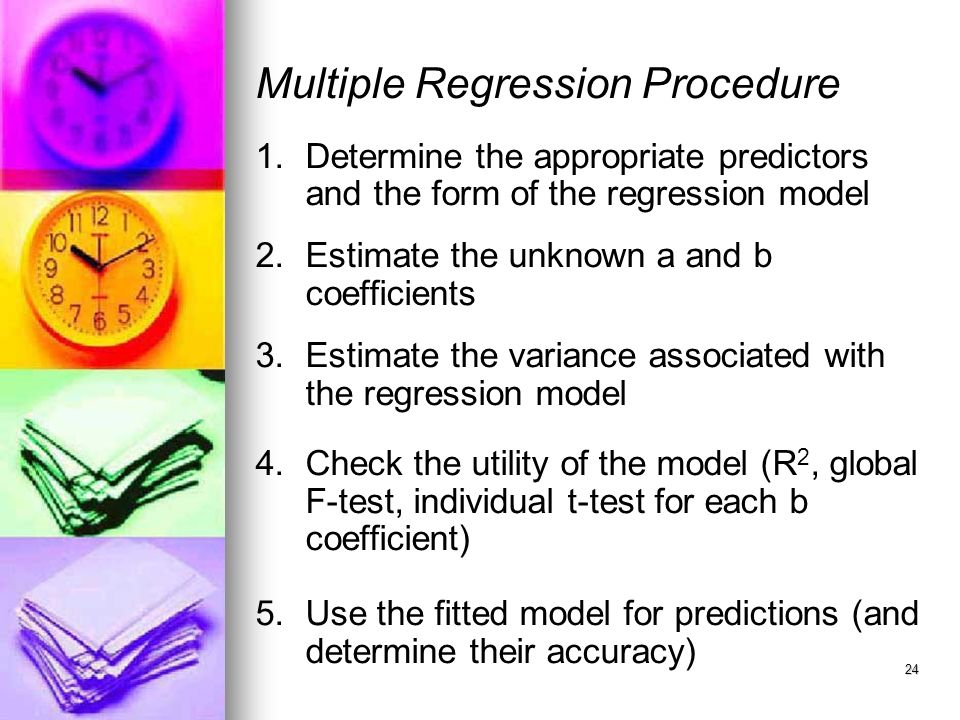 Multiple Regression Procedure

1. Determine the appropriate predictors and the form of the regression model

2. Estimate the unknown a and b coefficients

3. Estimate the variance associated with the regression model

4. Check the utility of the model ($R^2$, global F-test, individual t-test for each b coefficient)

5. Use the fitted model for predictions (and determine their accuracy)

24